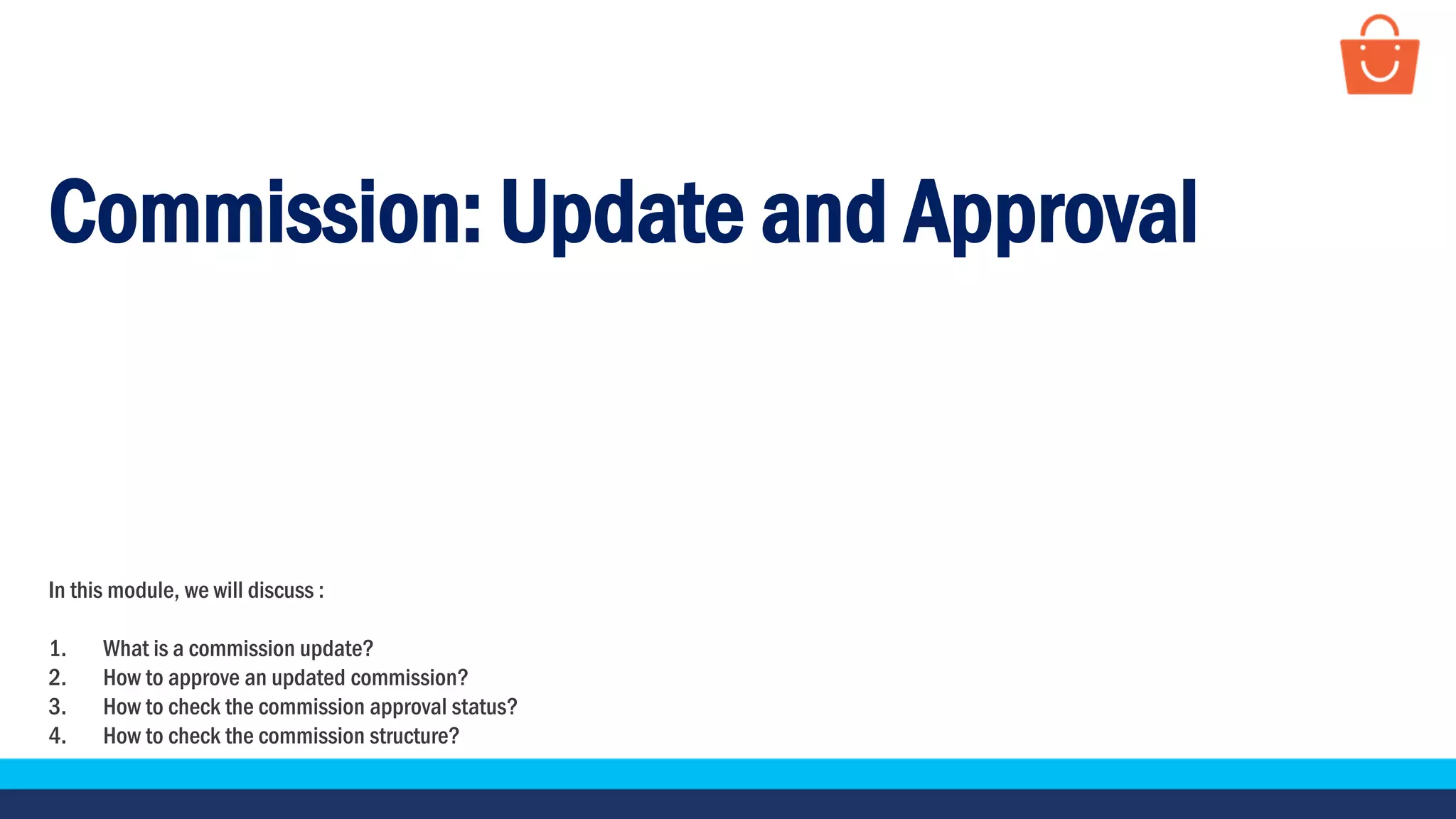 Commission: Update and Approval

In this module, we will discuss :

1. What is a commission update?
2. How to approve an updated commission?
3. How to check the commission approval status?
4. How to check the commission structure?